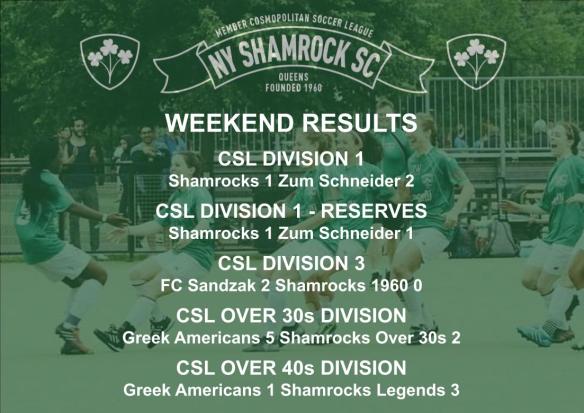 MEMBER COSMOPOLITAN SOCCER LEAGUE
NY SHAMROCK SC
QUEENS
FOUNDED 1960

WEEKEND RESULTS

CSL DIVISION 1
Shamrocks 1 Zum Schneider 2

CSL DIVISION 1 - RESERVES
Shamrocks 1 Zum Schneider 1

CSL DIVISION 3
FC Sandzak 2 Shamrocks 1960 0

CSL OVER 30s DIVISION
Greek Americans 5 Shamrocks Over 30s 2

CSL OVER 40s DIVISION
Greek Americans 1 Shamrocks Legends 3